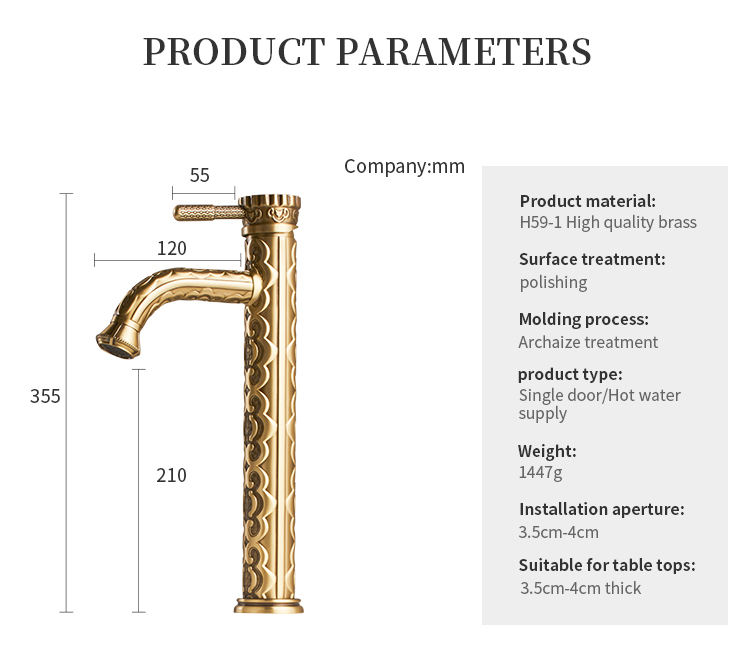 PRODUCT PARAMETERS

55

120

355

210

Company:mm

Product material:
H59-1 High quality brass

Surface treatment:
polishing

Molding process:
Archaize treatment

product type:
Single door/Hot water supply

Weight:
1447g

Installation aperture:
3.5cm-4cm

Suitable for table tops:
3.5cm-4cm thick